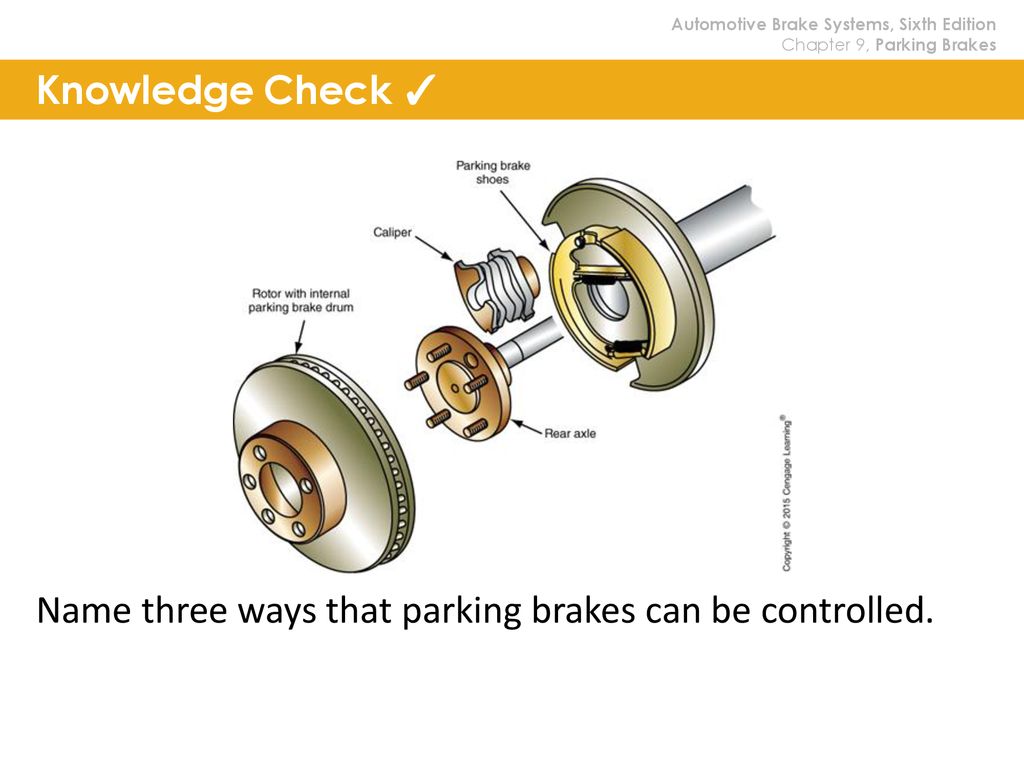 Automotive Brake Systems, Sixth Edition
Chapter 9, Parking Brakes

Knowledge Check ✓

Parking brake shoes

Caliper

Rotor with internal parking brake drum

Rear axle

Copyright © 2015 Cengage Learning®

Name three ways that parking brakes can be controlled.